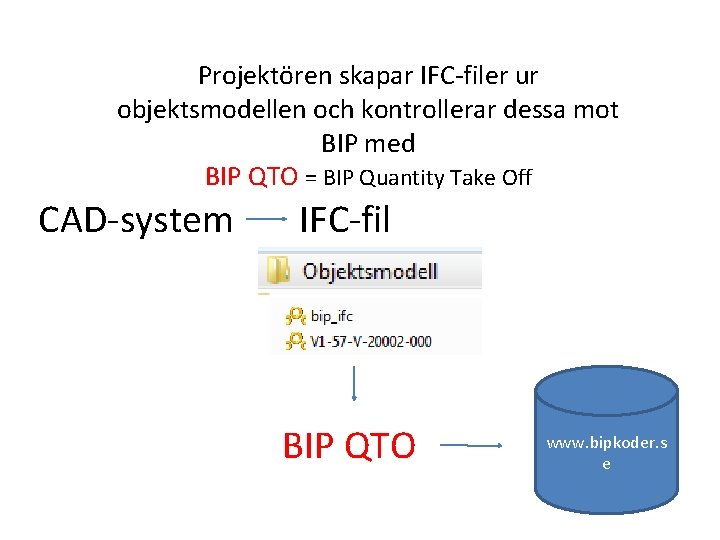 Projektören skapar IFC-filer ur objektsmodellen och kontrollerar dessa mot BIP med
BIP QTO = BIP Quantity Take Off

CAD-system IFC-fil

Objektsmodell

bip_ifc
V1-57-V-20002-000

BIP QTO

www.bipkoder.se